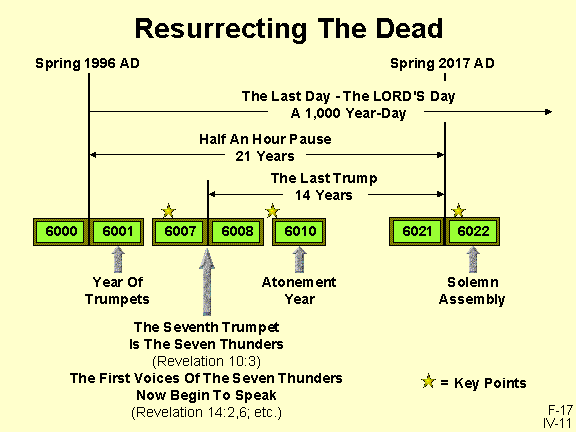 Resurrecting The Dead

Spring 1996 AD

Spring 2017 AD

The Last Day - The LORD'S Day
A 1,000 Year-Day

Half An Hour Pause
21 Years

The Last Trump
14 Years

6000 6001 6007 6008 6010 6021 6022

Year Of Trumpets

Atonement Year

Solemn Assembly

The Seventh Trumpet Is The Seven Thunders
(Revelation 10:3)
The First Voices Of The Seven Thunders Now Begin To Speak
(Revelation 14:2,6; etc.)

= Key Points

F-17
IV-11